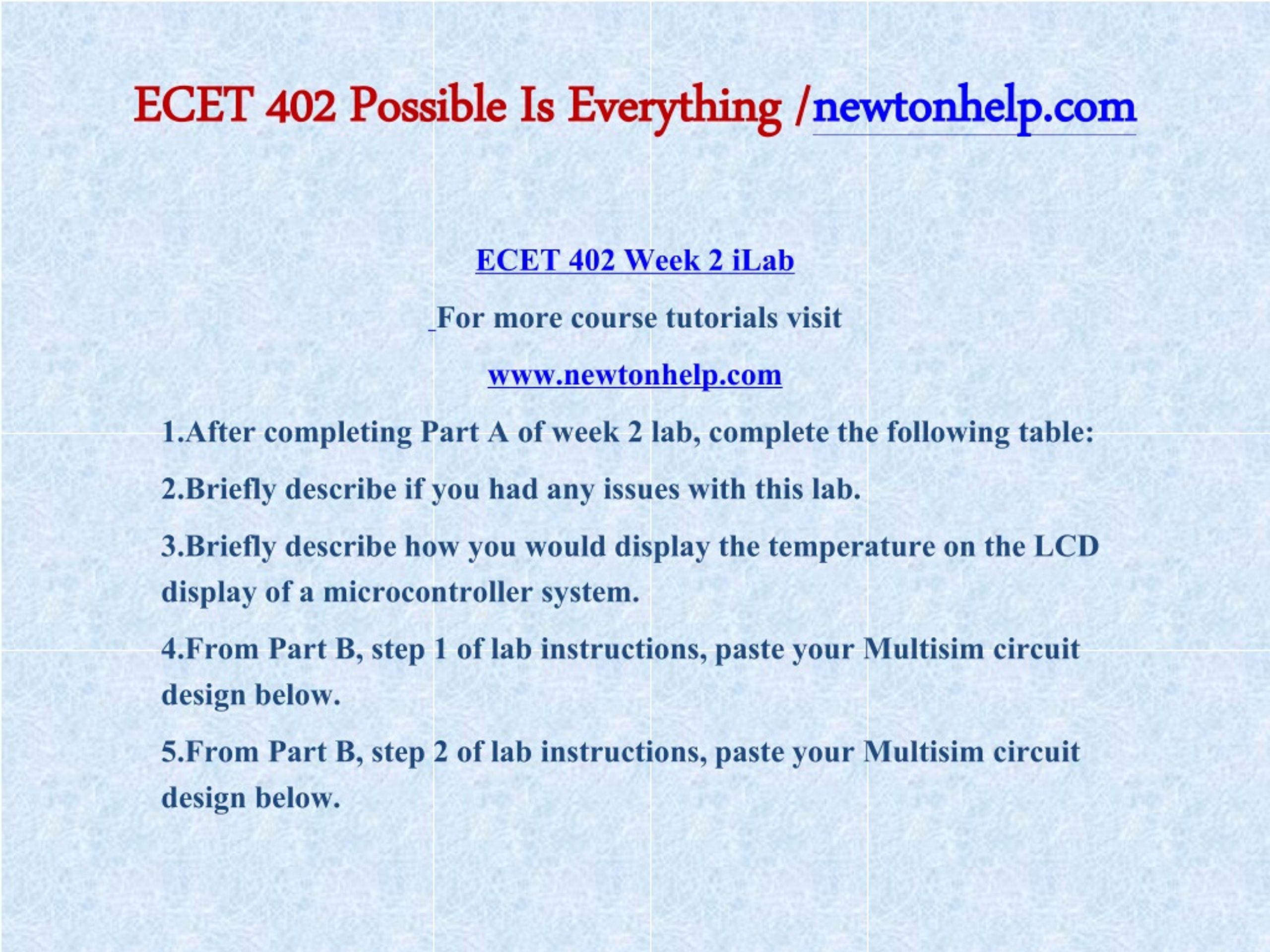 ECET 402 Possible Is Everything /newtonhelp.com

ECET 402 Week 2 iLab

For more course tutorials visit

www.newtonhelp.com

1.After completing Part A of week 2 lab, complete the following table:

2.Briefly describe if you had any issues with this lab.

3.Briefly describe how you would display the temperature on the LCD display of a microcontroller system.

4.From Part B, step 1 of lab instructions, paste your Multisim circuit design below.

5.From Part B, step 2 of lab instructions, paste your Multisim circuit design below.